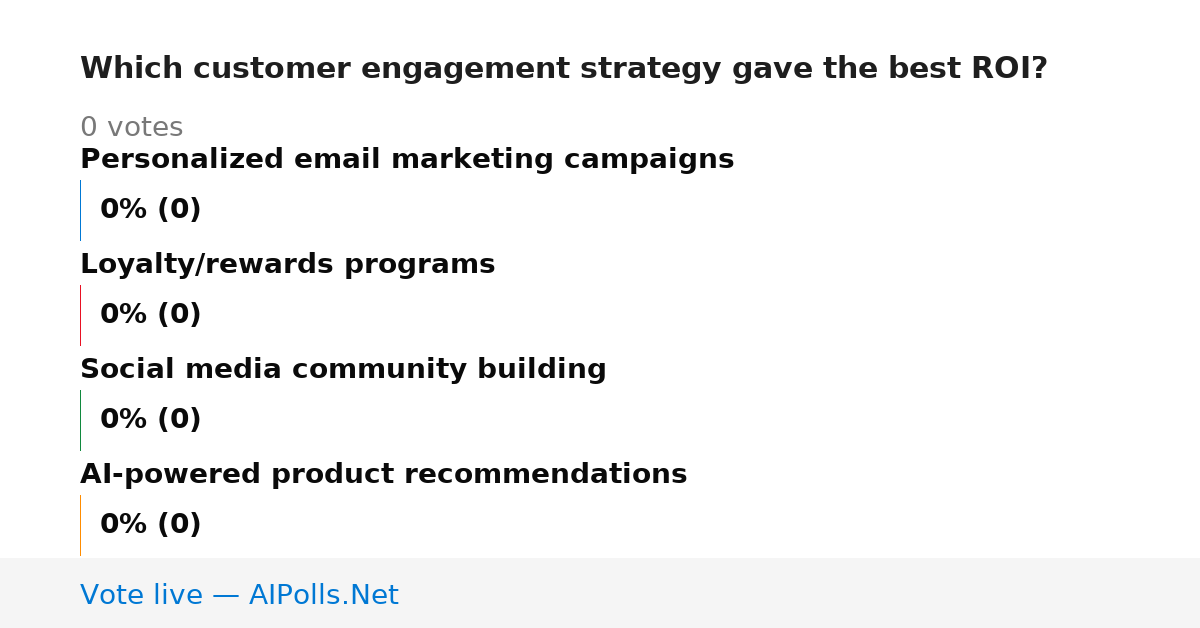 Which customer engagement strategy gave the best ROI?

0 votes

Personalized email marketing campaigns

0% (0)

Loyalty/rewards programs

0% (0)

Social media community building

0% (0)

AI-powered product recommendations

0% (0)

Vote live — AIPolls.Net